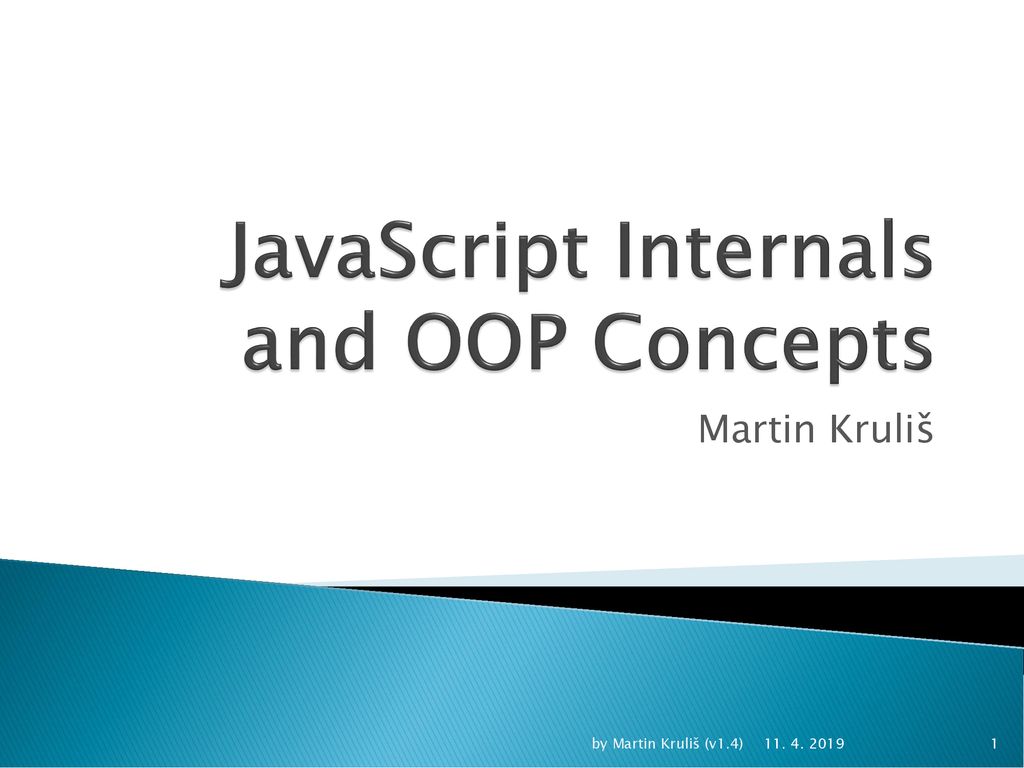 JavaScript Internals and OOP Concepts

Martin Kruliš

by Martin Kruliš (v1.4) 11. 4. 2019 1